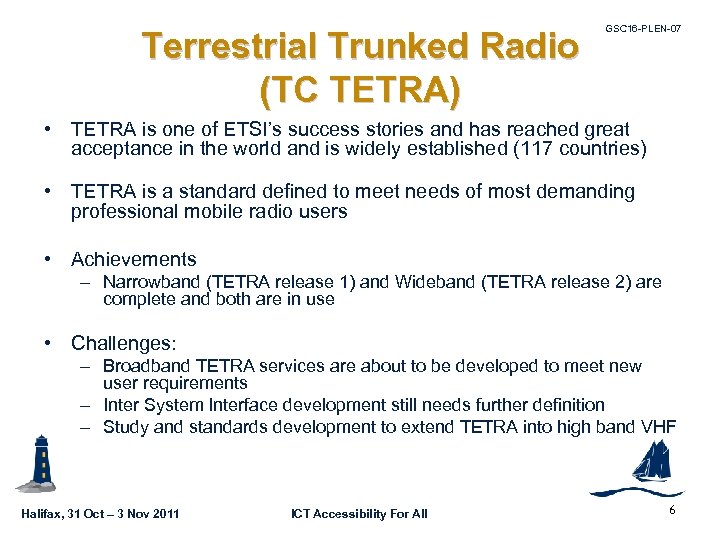 GSC16-PLEN-07

Terrestrial Trunked Radio (TC TETRA)

• TETRA is one of ETSI's success stories and has reached great acceptance in the world and is widely established (117 countries)

• TETRA is a standard defined to meet needs of most demanding professional mobile radio users

• Achievements
– Narrowband (TETRA release 1) and Wideband (TETRA release 2) are complete and both are in use

• Challenges:
– Broadband TETRA services are about to be developed to meet new user requirements
– Inter System Interface development still needs further definition
– Study and standards development to extend TETRA into high band VHF

Halifax, 31 Oct – 3 Nov 2011

ICT Accessibility For All

6